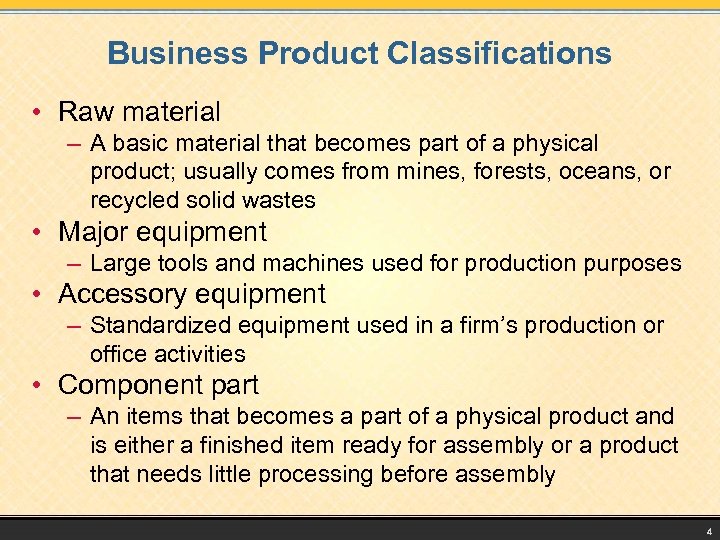 Business Product Classifications

• Raw material
– A basic material that becomes part of a physical product; usually comes from mines, forests, oceans, or recycled solid wastes
• Major equipment
– Large tools and machines used for production purposes
• Accessory equipment
– Standardized equipment used in a firm's production or office activities
• Component part
– An items that becomes a part of a physical product and is either a finished item ready for assembly or a product that needs little processing before assembly

4